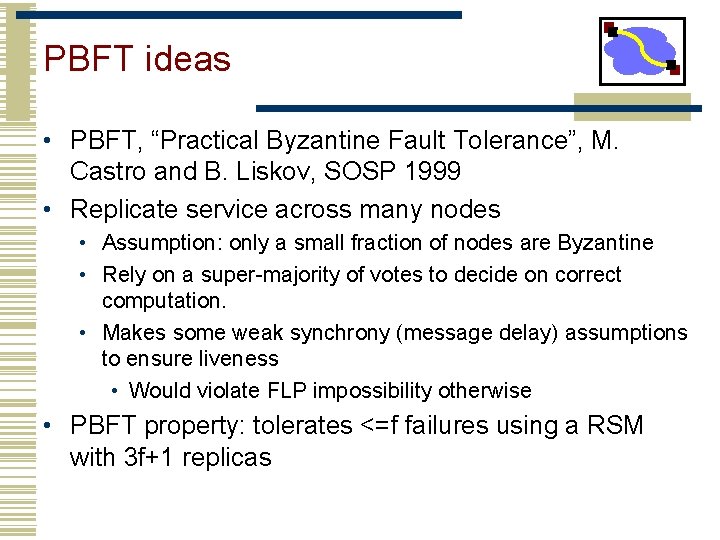 PBFT ideas

• PBFT, “Practical Byzantine Fault Tolerance”, M. Castro and B. Liskov, SOSP 1999

• Replicate service across many nodes
  • Assumption: only a small fraction of nodes are Byzantine
  • Rely on a super-majority of votes to decide on correct computation.
  • Makes some weak synchrony (message delay) assumptions to ensure liveness
    • Would violate FLP impossibility otherwise

• PBFT property: tolerates <=f failures using a RSM with 3f+1 replicas